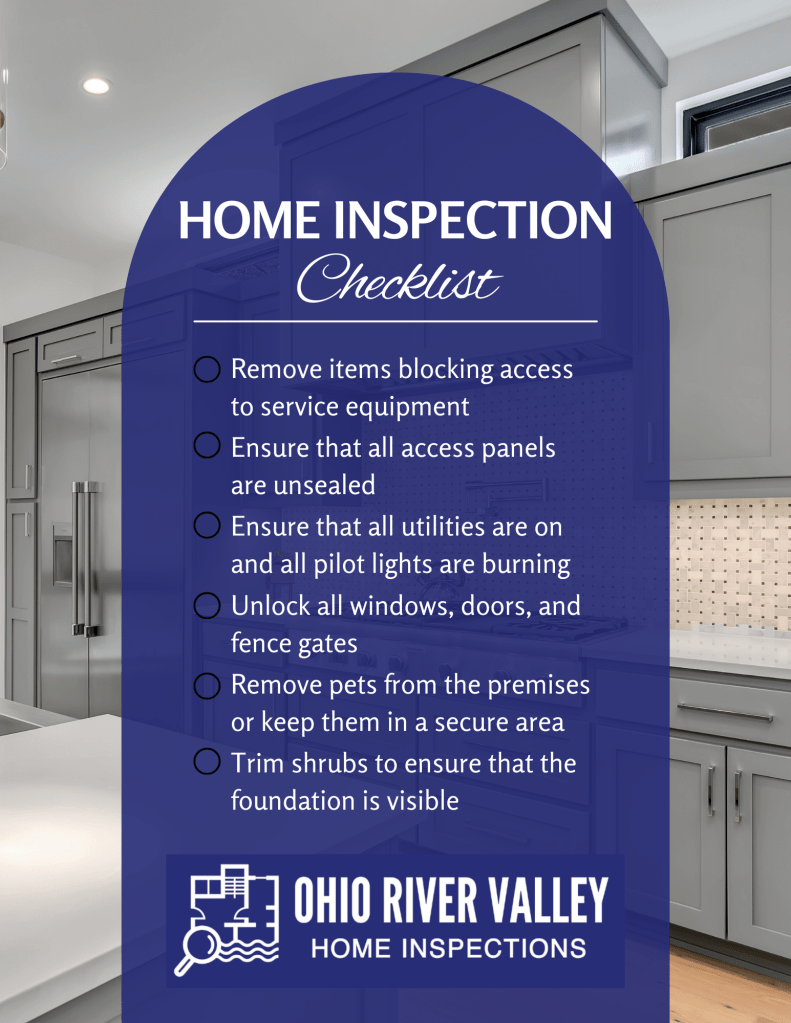 HOME INSPECTION
Checklist

Remove items blocking access to service equipment

Ensure that all access panels are unsealed

Ensure that all utilities are on and all pilot lights are burning

Unlock all windows, doors, and fence gates

Remove pets from the premises or keep them in a secure area

Trim shrubs to ensure that the foundation is visible

OHIO RIVER VALLEY
HOME INSPECTIONS